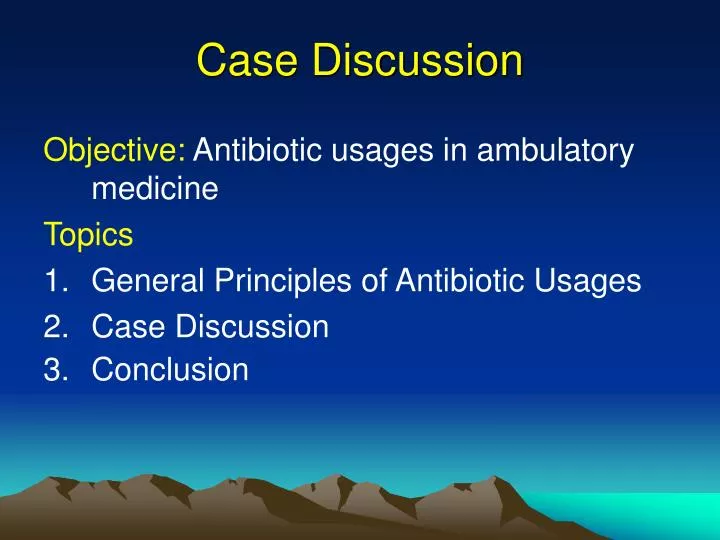 Case Discussion

Objective: Antibiotic usages in ambulatory medicine

Topics

1. General Principles of Antibiotic Usages
2. Case Discussion
3. Conclusion